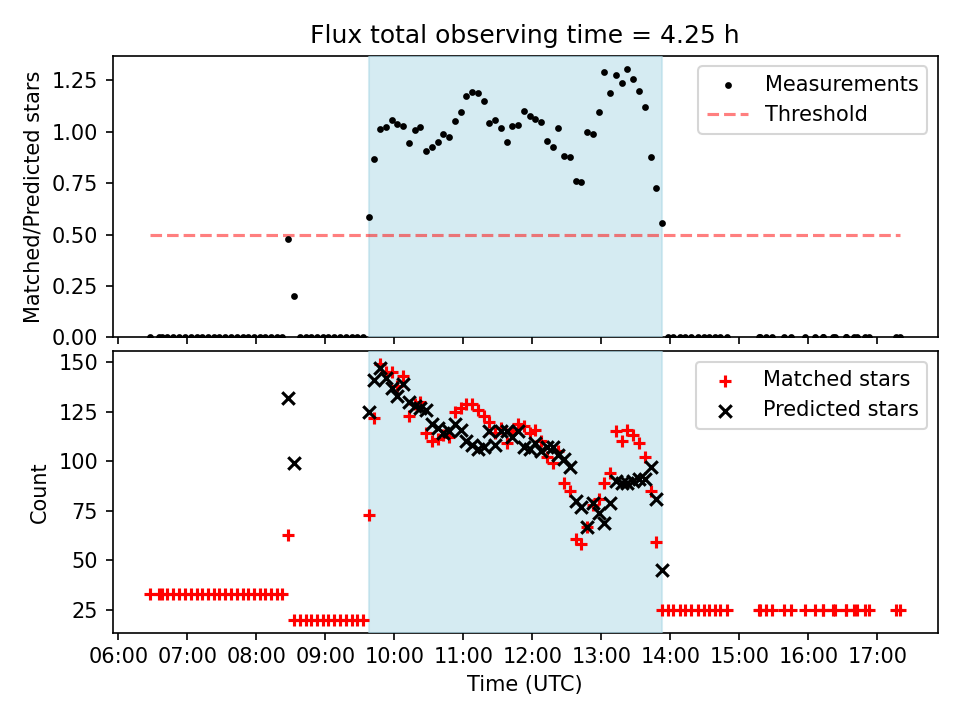 Flux total observing time = 4.25 h

Matched/Predicted stars

1.25
1.00
0.75
0.50
0.25
0.00

Measurements
Threshold

Count

150
125
100
75
50
25

Matched stars
Predicted stars

06:00 07:00 08:00 09:00 10:00 11:00 12:00 13:00 14:00 15:00 16:00 17:00

Time (UTC)